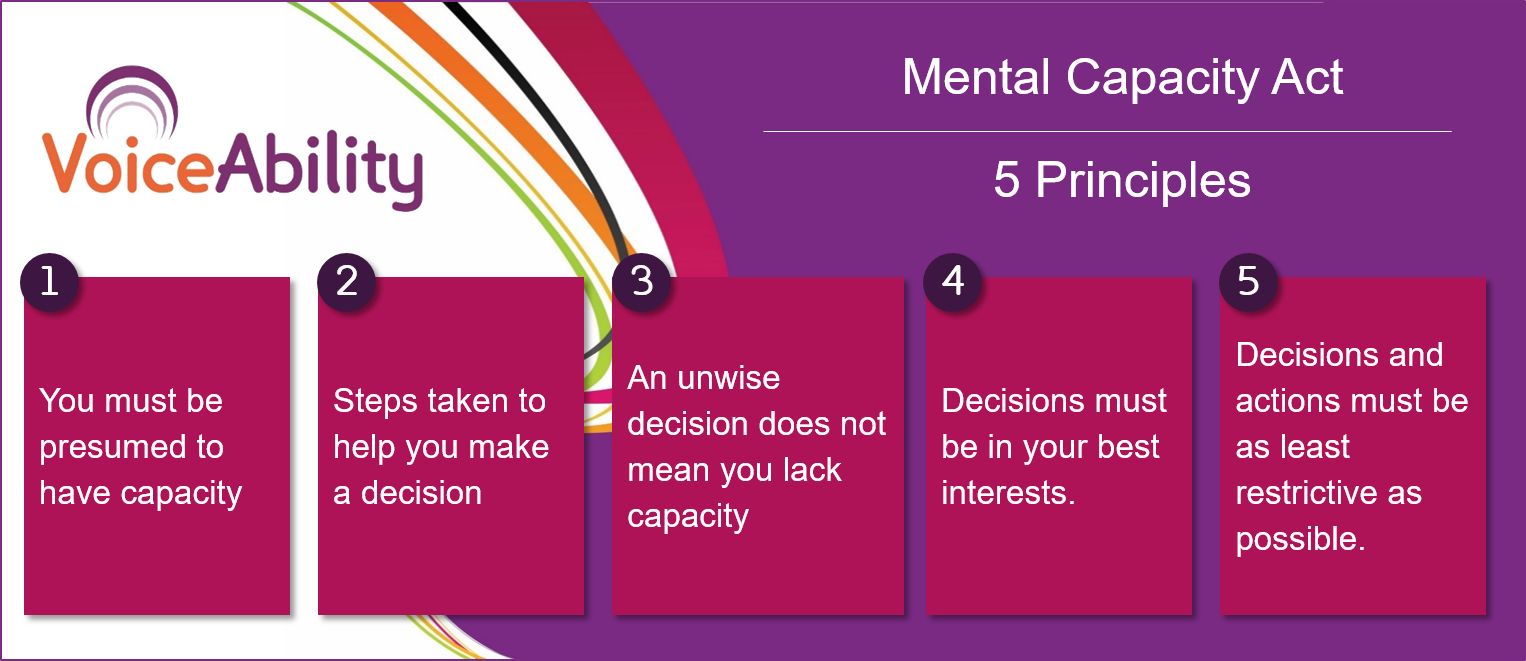 VoiceAbility

Mental Capacity Act

5 Principles

1

You must be presumed to have capacity

2

Steps taken to help you make a decision

3

An unwise decision does not mean you lack capacity

4

Decisions must be in your best interests.

5

Decisions and actions must be as least restrictive as possible.